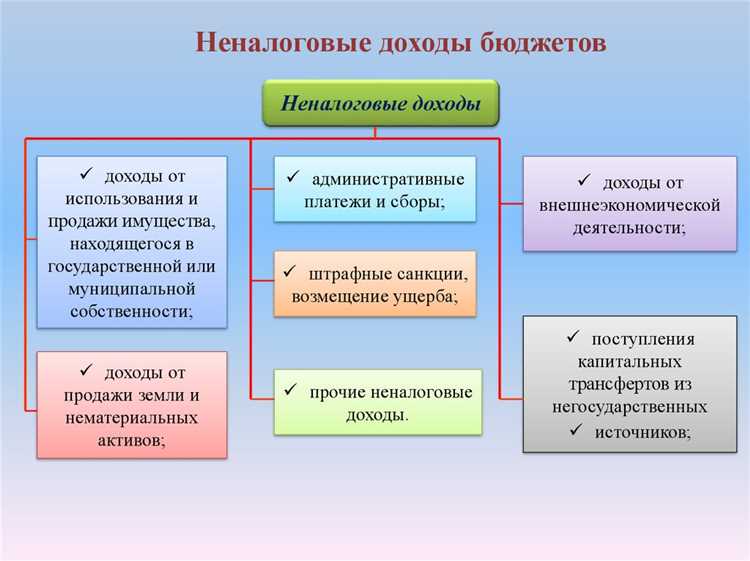 Неналоговые доходы бюджетов

Неналоговые доходы

✓ доходы от использования и продажи имущества, находящегося в государственной или муниципальной собственности;

✓ доходы от продажи земли и нематериальных активов;

✓ административные платежи и сборы;

✓ штрафные санкции, возмещение ущерба;

✓ прочие неналоговые доходы.

✓ доходы от внешнеэкономической деятельности;

✓ поступления капитальных трансфертов из негосударственных
✓ источников;